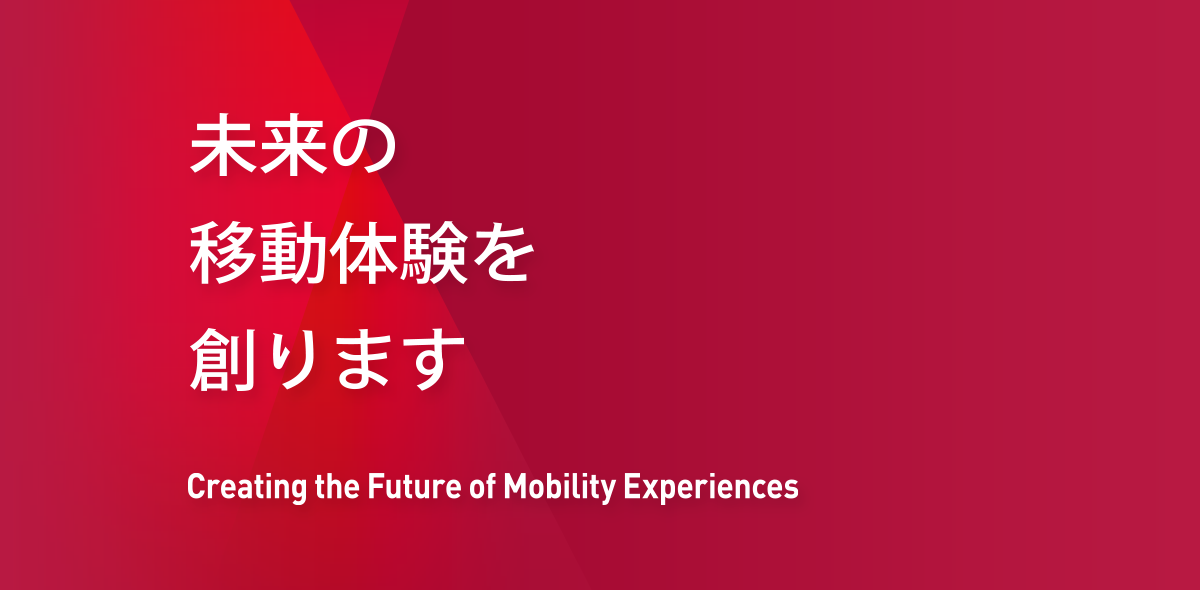 未来の
移動体験を
創ります

Creating the Future of Mobility Experiences